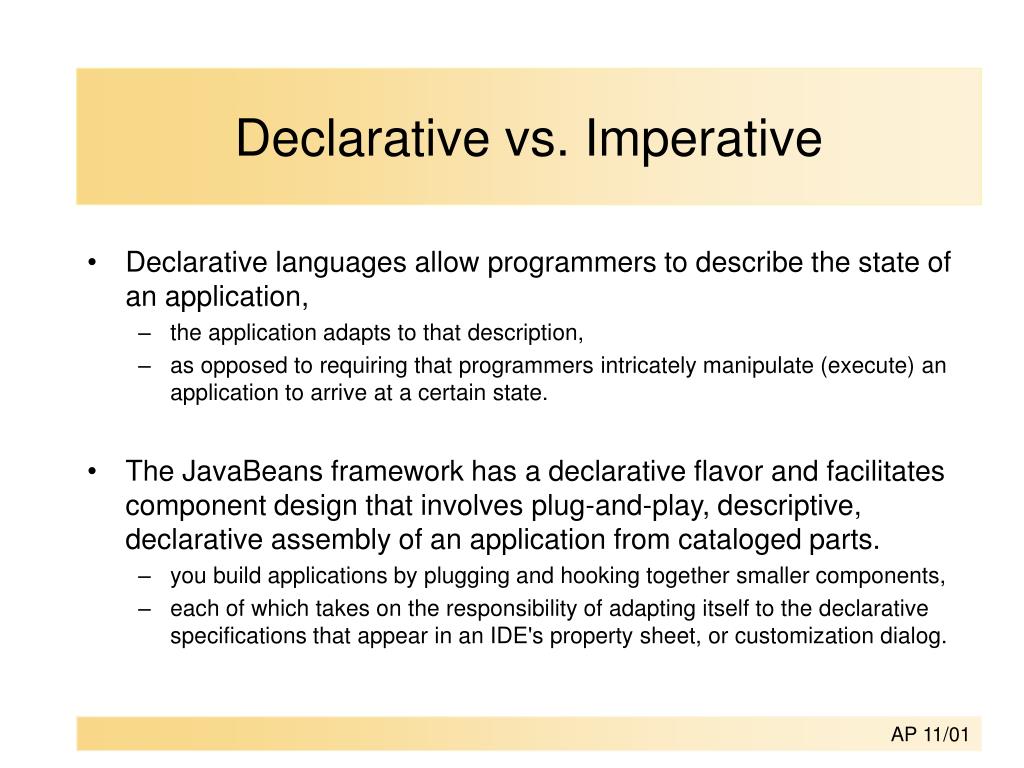 Declarative vs. Imperative

• Declarative languages allow programmers to describe the state of an application,
– the application adapts to that description,
– as opposed to requiring that programmers intricately manipulate (execute) an application to arrive at a certain state.

• The JavaBeans framework has a declarative flavor and facilitates component design that involves plug-and-play, descriptive, declarative assembly of an application from cataloged parts.
– you build applications by plugging and hooking together smaller components,
– each of which takes on the responsibility of adapting itself to the declarative specifications that appear in an IDE's property sheet, or customization dialog.

AP 11/01